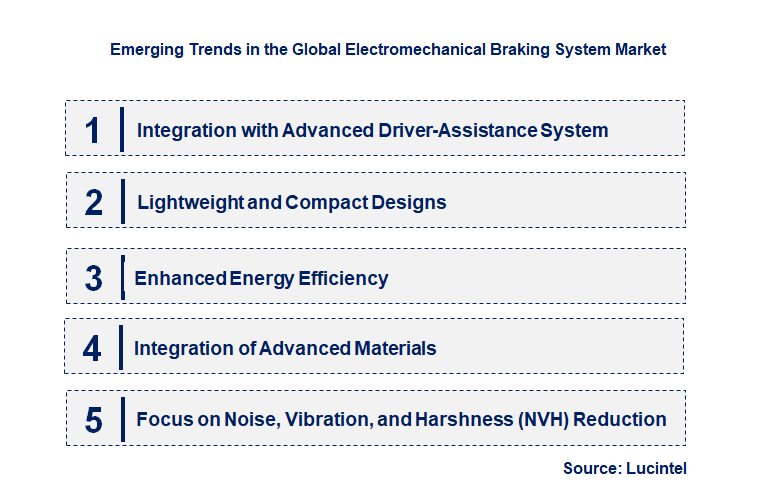 Emerging Trends in the Global Electromechanical Braking System Market

1 Integration with Advanced Driver-Assistance System

2 Lightweight and Compact Designs

3 Enhanced Energy Efficiency

4 Integration of Advanced Materials

5 Focus on Noise, Vibration, and Harshness (NVH) Reduction

Source: Lucintel